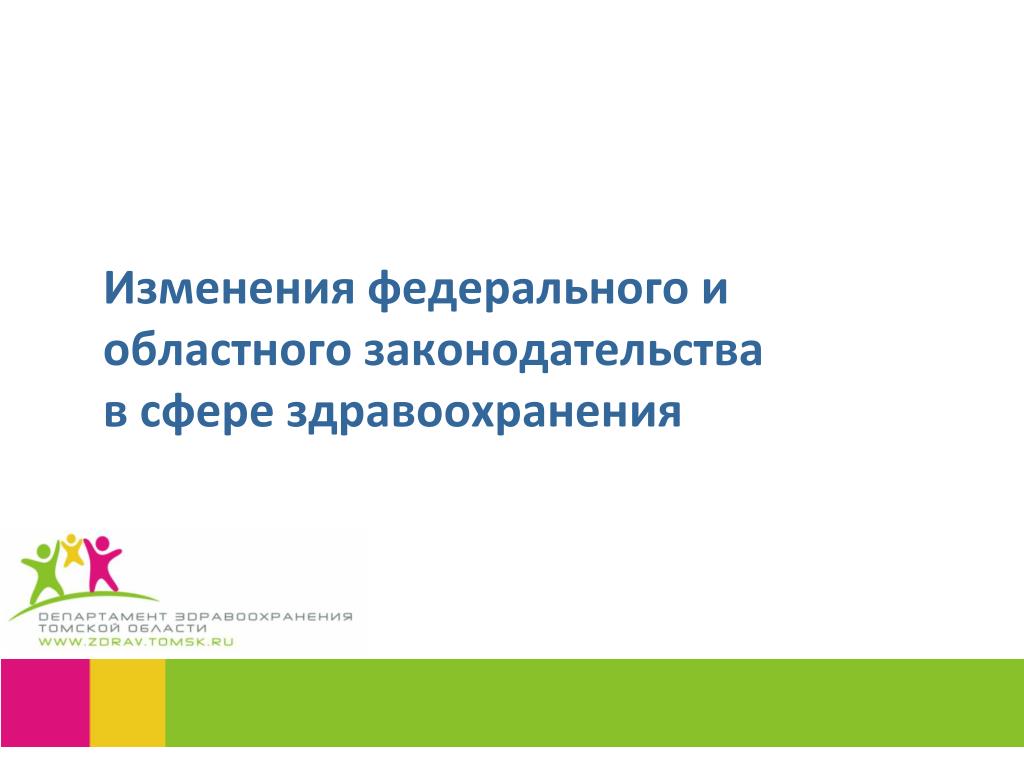 Изменения федерального и областного законодательства в сфере здравоохранения

ДЕПАРТАМЕНТ ЗДРАВООХРАНЕНИЯ ТОМСКОЙ ОБЛАСТИ
WWW.ZDRAV.TOMSK.RU